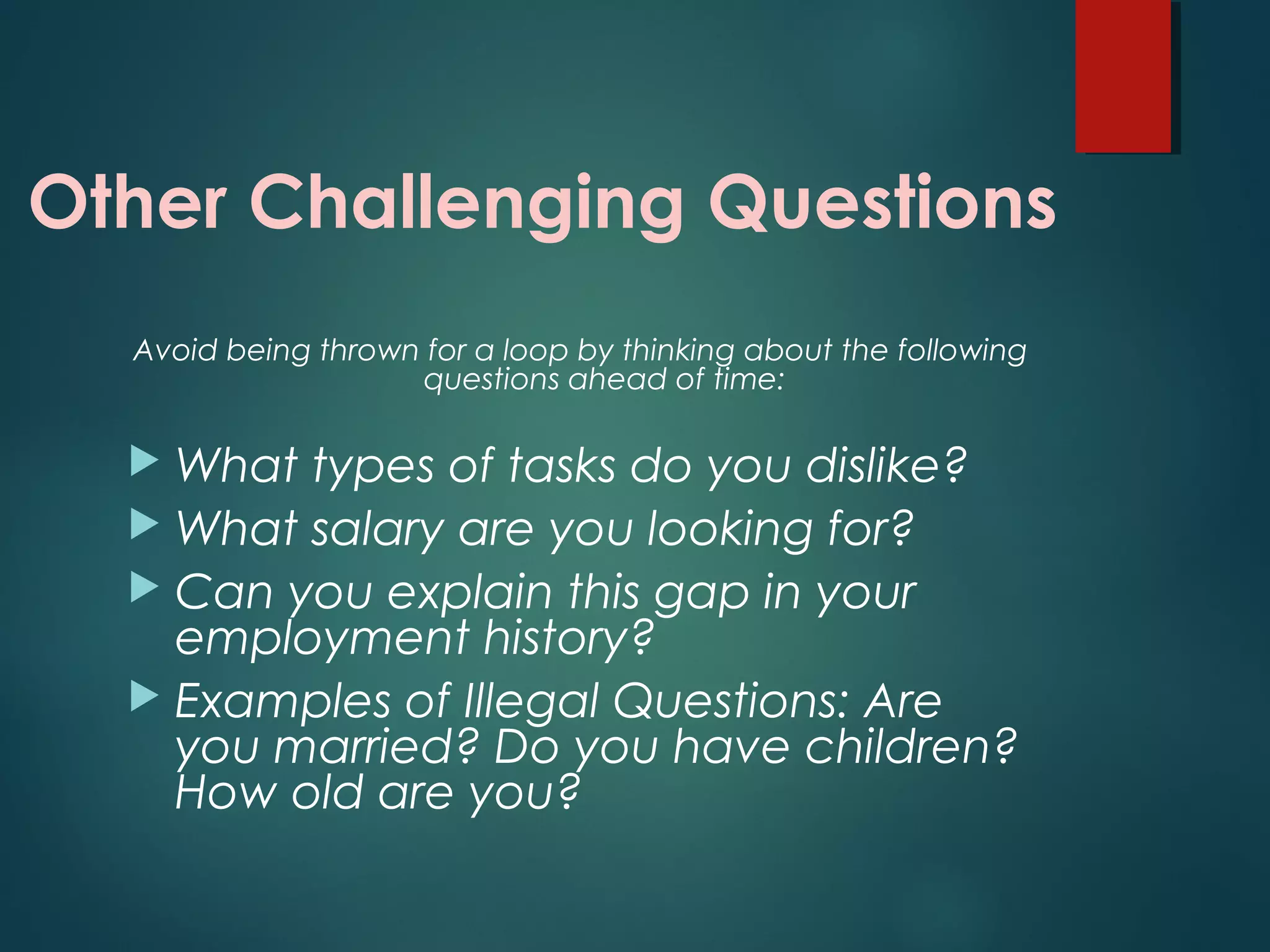 Other Challenging Questions

Avoid being thrown for a loop by thinking about the following questions ahead of time:

What types of tasks do you dislike?

What salary are you looking for?

Can you explain this gap in your employment history?

Examples of Illegal Questions: Are you married? Do you have children? How old are you?